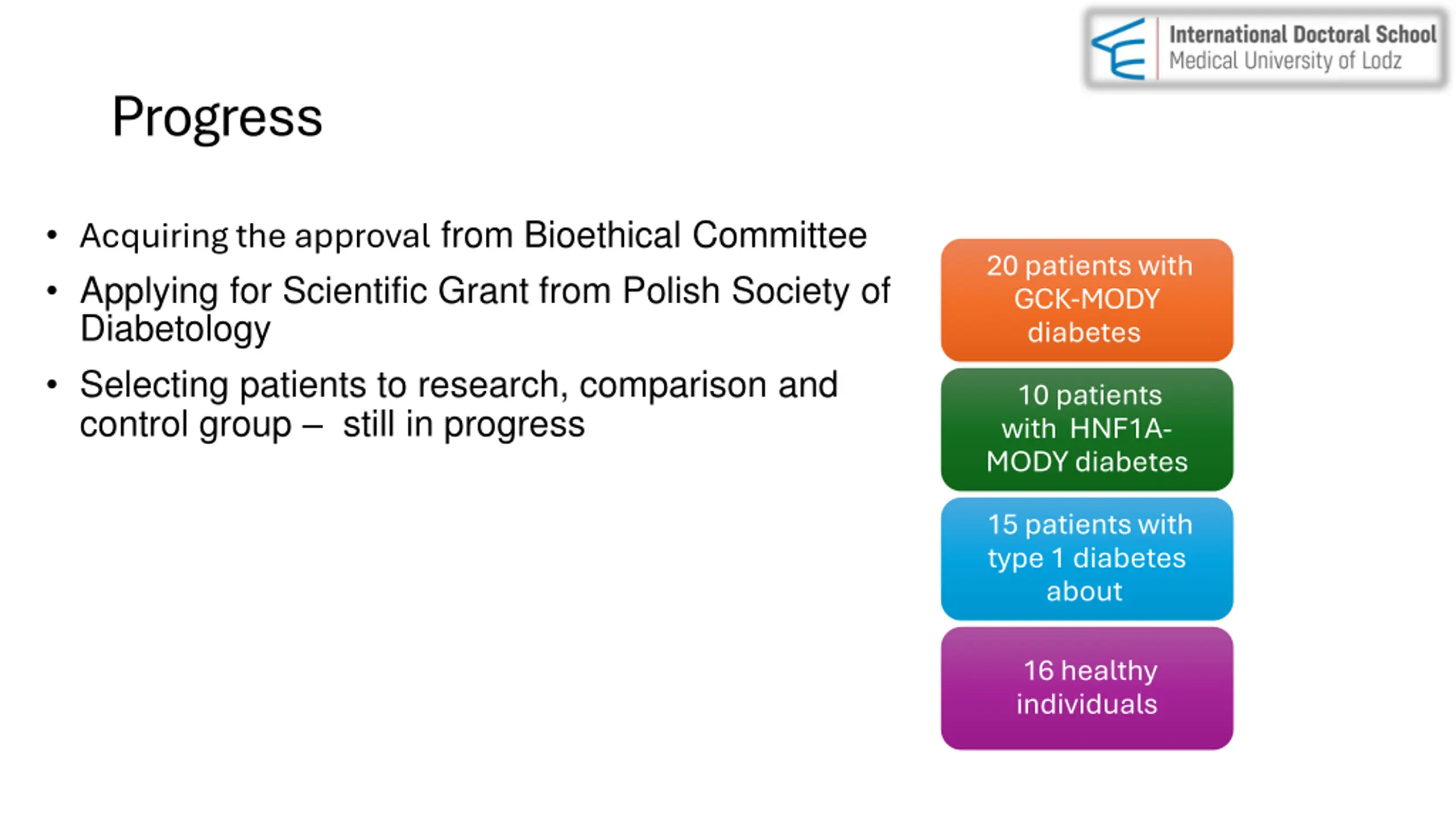 International Doctoral School
Medical University of Lodz

Progress

• Acquiring the approval from Bioethical Committee
• Applying for Scientific Grant from Polish Society of Diabetology
• Selecting patients to research, comparison and control group – still in progress

20 patients with GCK-MODY diabetes

10 patients with HNF1A-MODY diabetes

15 patients with type 1 diabetes about

16 healthy individuals